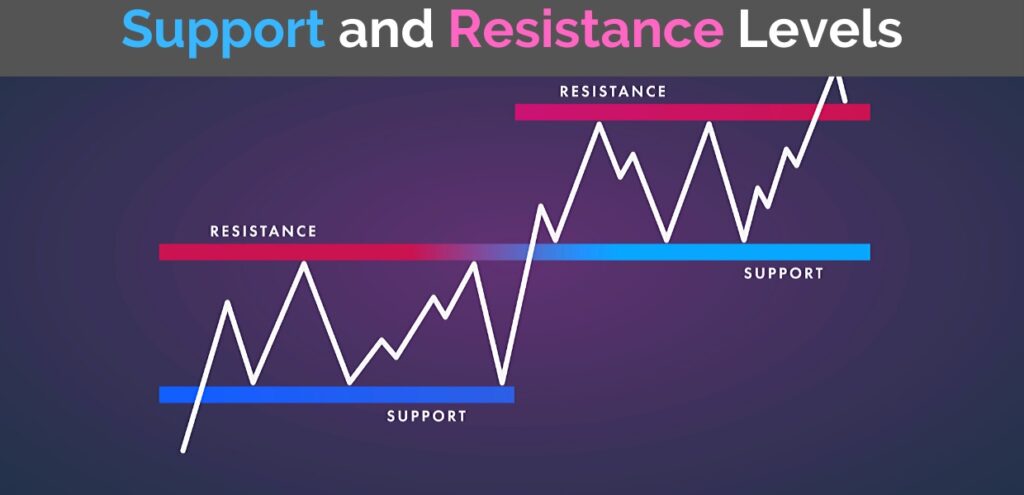 Support and Resistance Levels

RESISTANCE

RESISTANCE

SUPPORT

SUPPORT